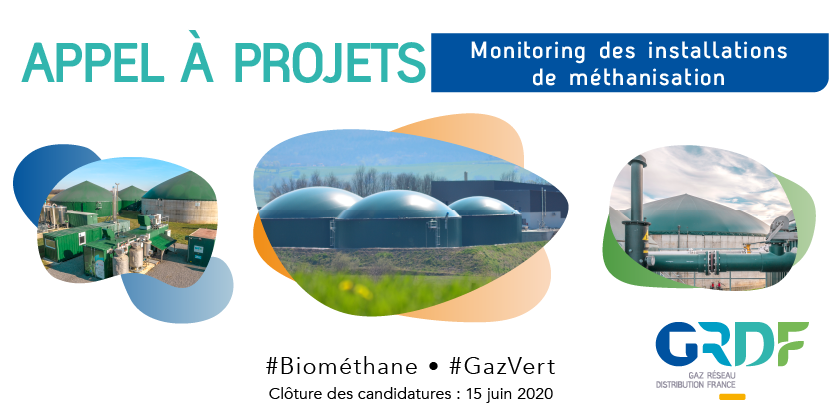 APPEL À PROJETS

Monitoring des installations de méthanisation

#Biométhane • #GazVert

Clôture des candidatures : 15 juin 2020

GRDF

GAZ RÉSEAU DISTRIBUTION FRANCE